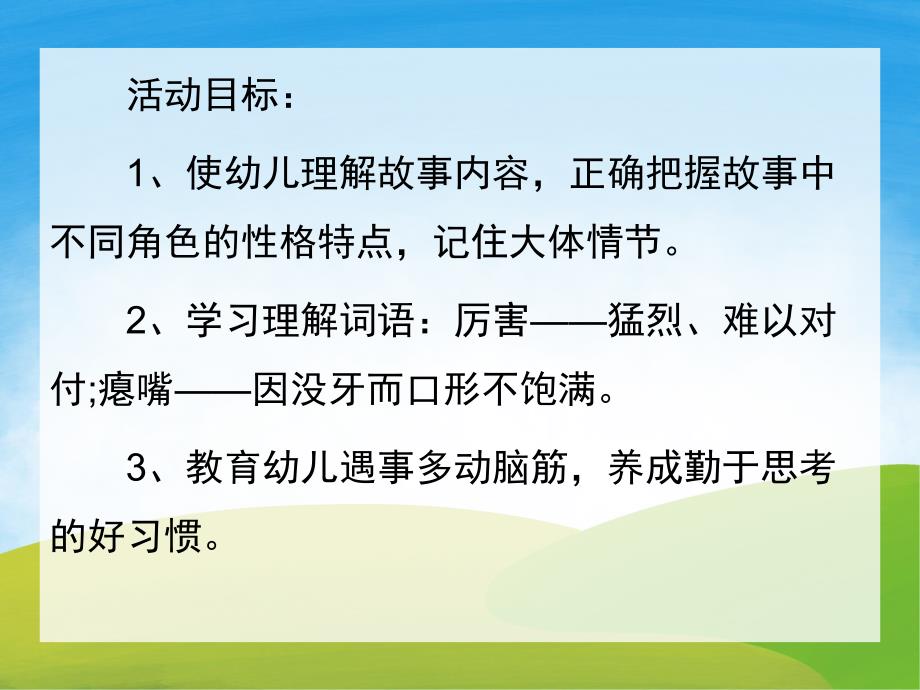 活动目标：

1、使幼儿理解故事内容，正确把握故事中不同角色的性格特点，记住大体情节。

2、学习理解词语：厉害——猛烈、难以对付;瘪嘴——因没牙而口形不饱满。

3、教育幼儿遇事多动脑筋，养成勤于思考的好习惯。